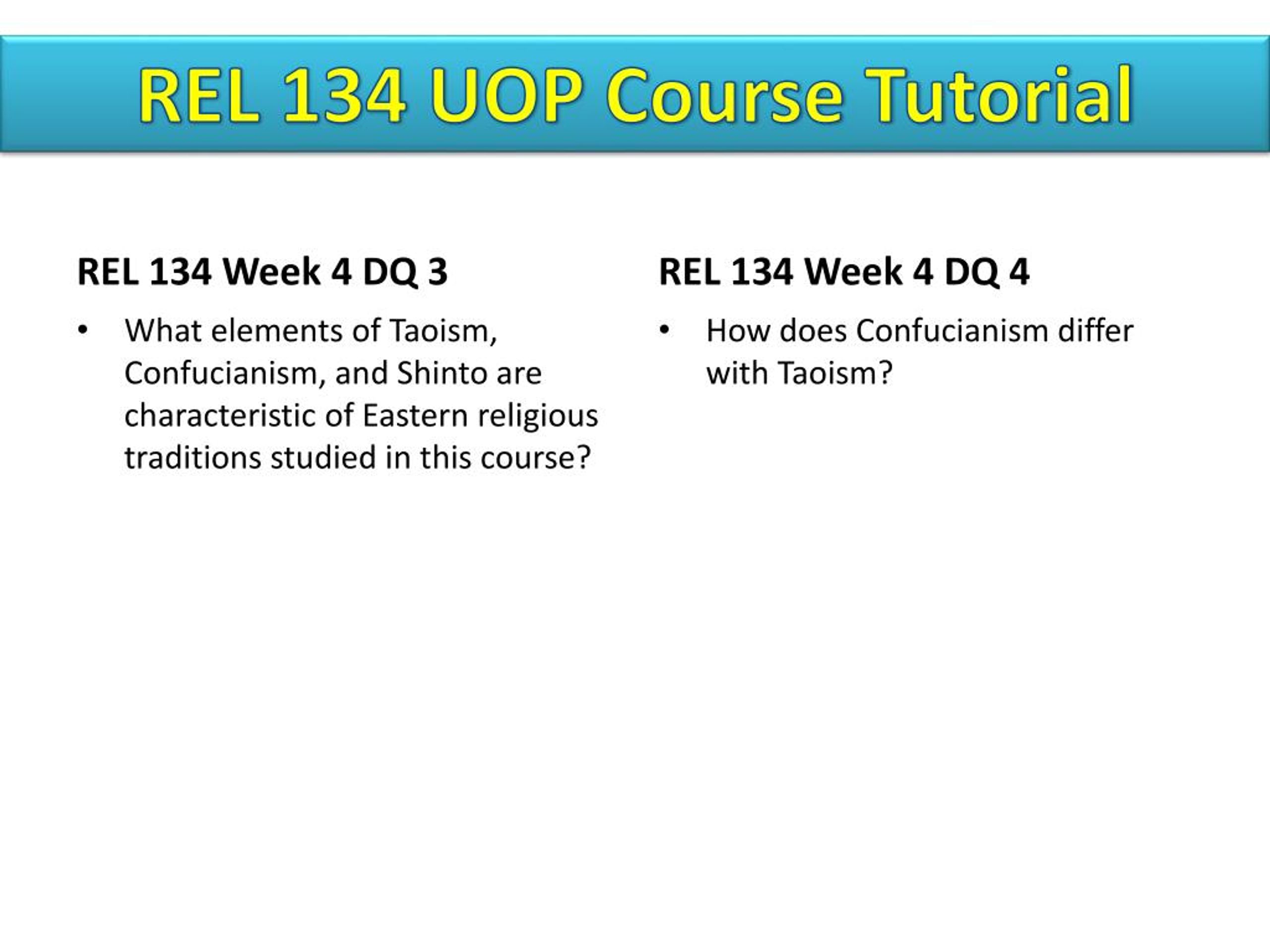 REL 134 UOP Course Tutorial

REL 134 Week 4 DQ 3

• What elements of Taoism, Confucianism, and Shinto are characteristic of Eastern religious traditions studied in this course?

REL 134 Week 4 DQ 4

• How does Confucianism differ with Taoism?